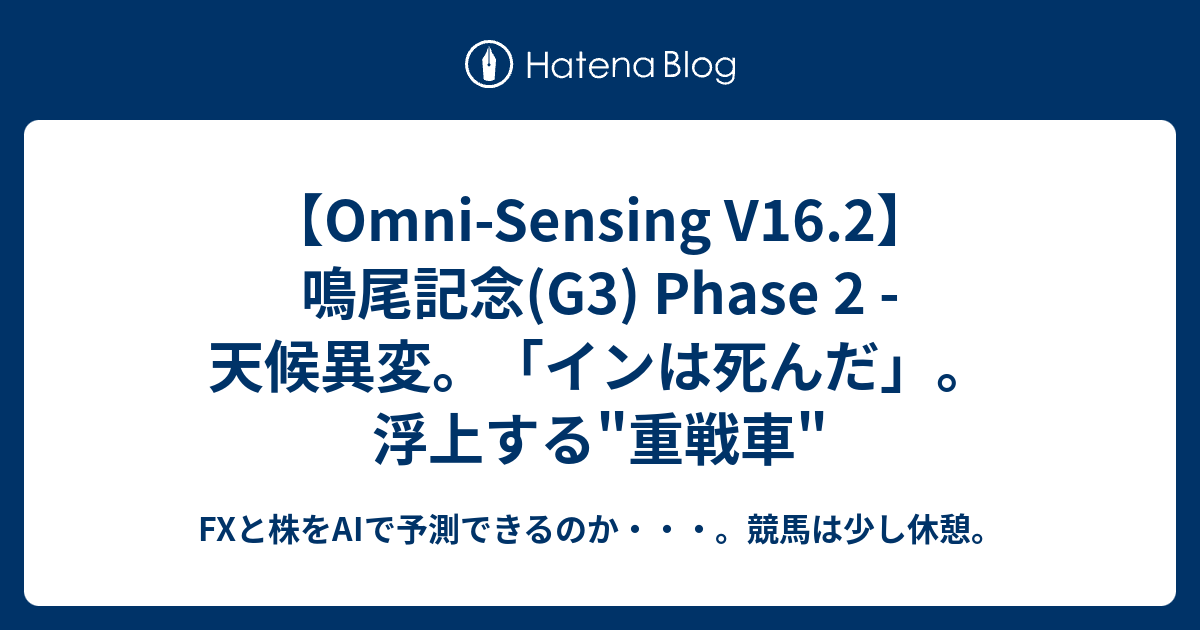 Hatena Blog

【Omni-Sensing V16.2】鳴尾記念(G3) Phase 2 - 天候異変。「インは死んだ」。浮上する"重戦車"

FXと株をAIで予測できるのか・・・。競馬は少し休憩。